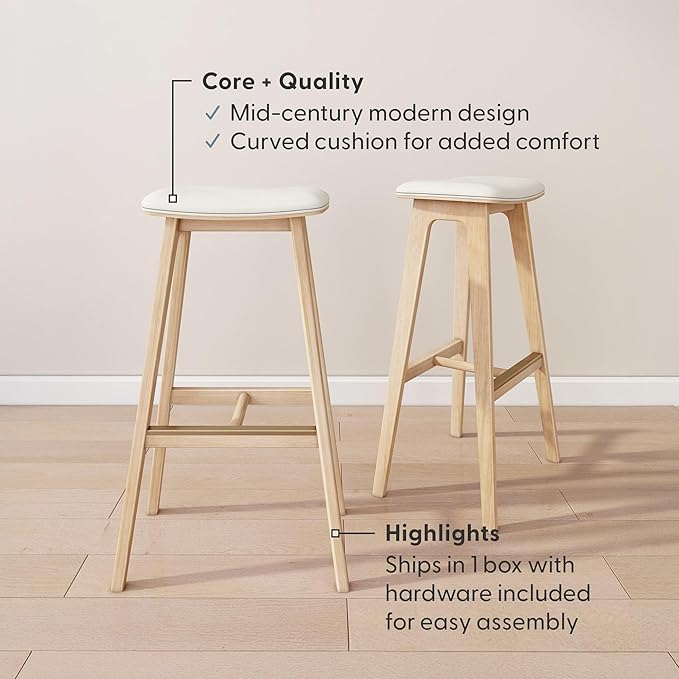 Core + Quality
✓ Mid-century modern design
✓ Curved cushion for added comfort

Highlights
Ships in 1 box with hardware included for easy assembly